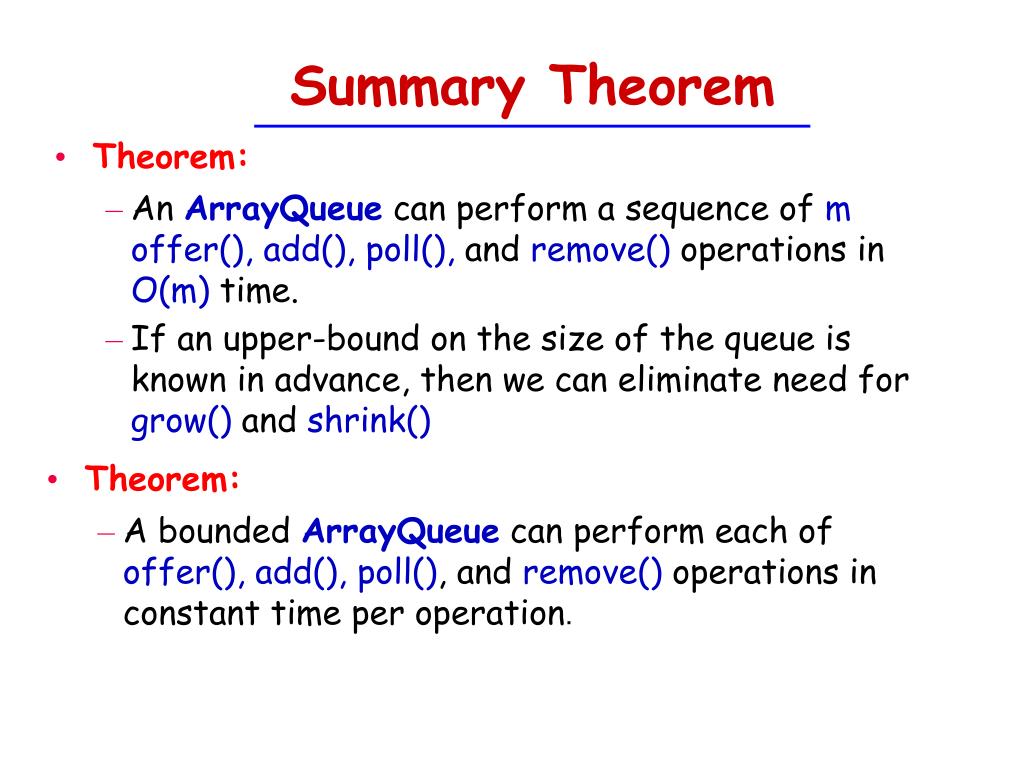 Summary Theorem

• Theorem:
  – An ArrayQueue can perform a sequence of m offer(), add(), poll(), and remove() operations in O(m) time.
  – If an upper-bound on the size of the queue is known in advance, then we can eliminate need for grow() and shrink()

• Theorem:
  – A bounded ArrayQueue can perform each of offer(), add(), poll(), and remove() operations in constant time per operation.